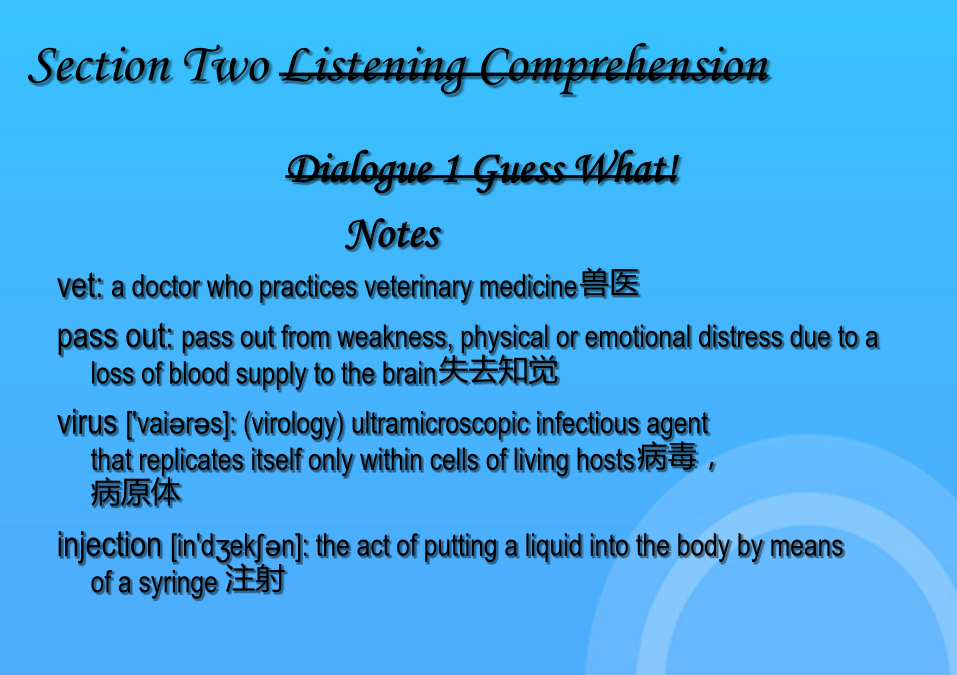 Section Two Listening Comprehension

Dialogue 1 Guess What!

Notes

vet: a doctor who practices veterinary medicine兽医

pass out: pass out from weakness, physical or emotional distress due to a loss of blood supply to the brain失去知觉

virus ['vaiərəs]: (virology) ultramicroscopic infectious agent that replicates itself only within cells of living hosts病毒，病原体

injection [in'dʒekʃən]: the act of putting a liquid into the body by means of a syringe 注射